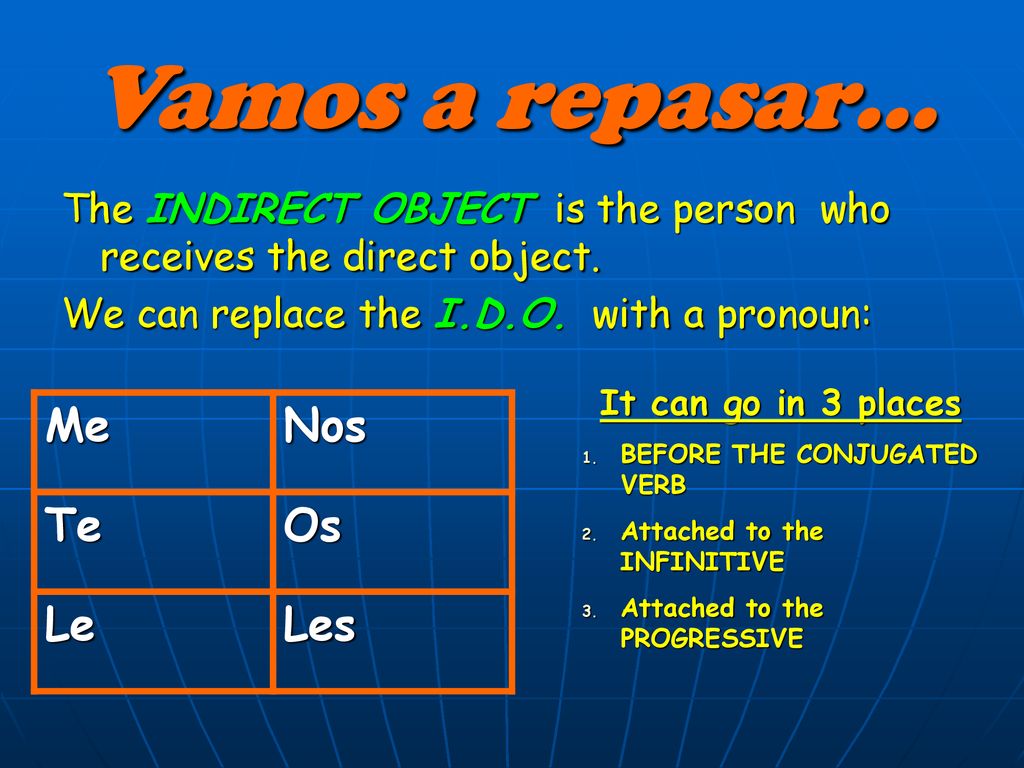 Vamos a repasar…

The INDIRECT OBJECT is the person who receives the direct object.

We can replace the I.D.O. with a pronoun:

| Me | Nos |
|---|---|
| Te | Os |
| Le | Les |

It can go in 3 places

1. BEFORE THE CONJUGATED VERB
2. Attached to the INFINITIVE
3. Attached to the PROGRESSIVE